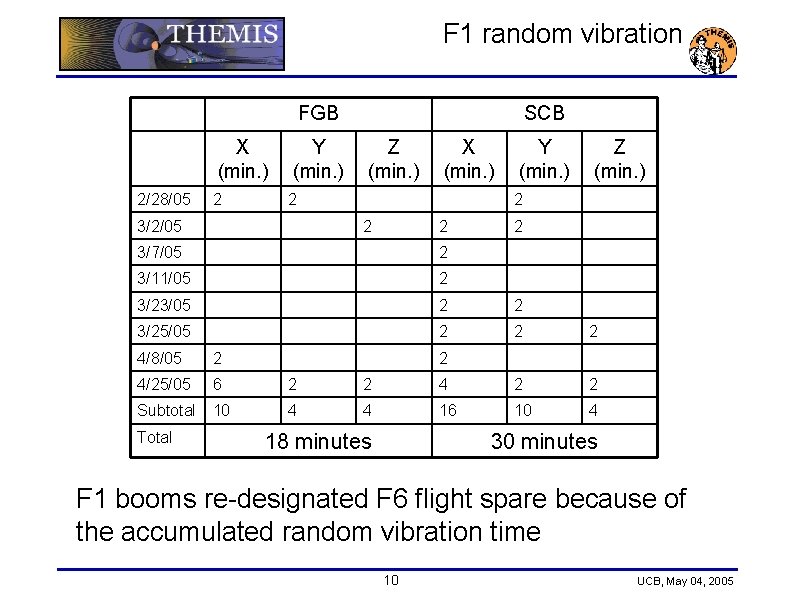 THEMIS

F1 random vibration

THEMIS

| | FGB | | | SCB | | |
|---|---|---|---|---|---|---|
| | X (min.) | Y (min.) | Z (min.) | X (min.) | Y (min.) | Z (min.) |
| 2/28/05 | 2 | 2 | | | 2 | |
| 3/2/05 | | | 2 | 2 | 2 | |
| 3/7/05 | | | | 2 | | |
| 3/11/05 | | | | 2 | | |
| 3/23/05 | | | | 2 | 2 | |
| 3/25/05 | | | | 2 | 2 | 2 |
| 4/8/05 | 2 | | | 2 | | |
| 4/25/05 | 6 | 2 | 2 | 4 | 2 | 2 |
| Subtotal | 10 | 4 | 4 | 16 | 10 | 4 |
| Total | 18 minutes | | | 30 minutes | | |

F1 booms re-designated F6 flight spare because of the accumulated random vibration time

10

UCB, May 04, 2005